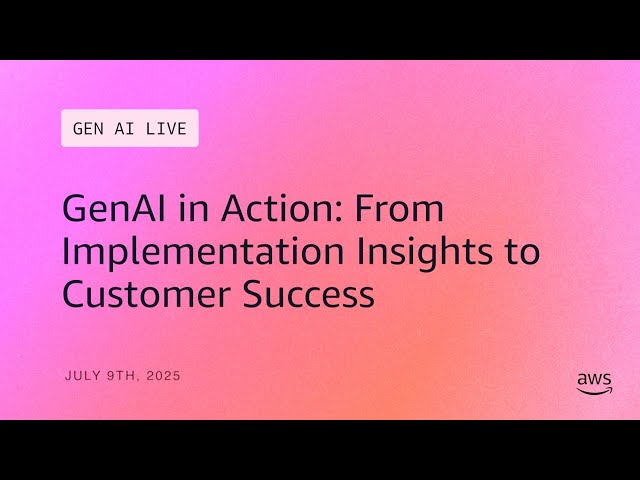 GEN AI LIVE

GenAI in Action: From Implementation Insights to Customer Success

JULY 9TH, 2025

aws